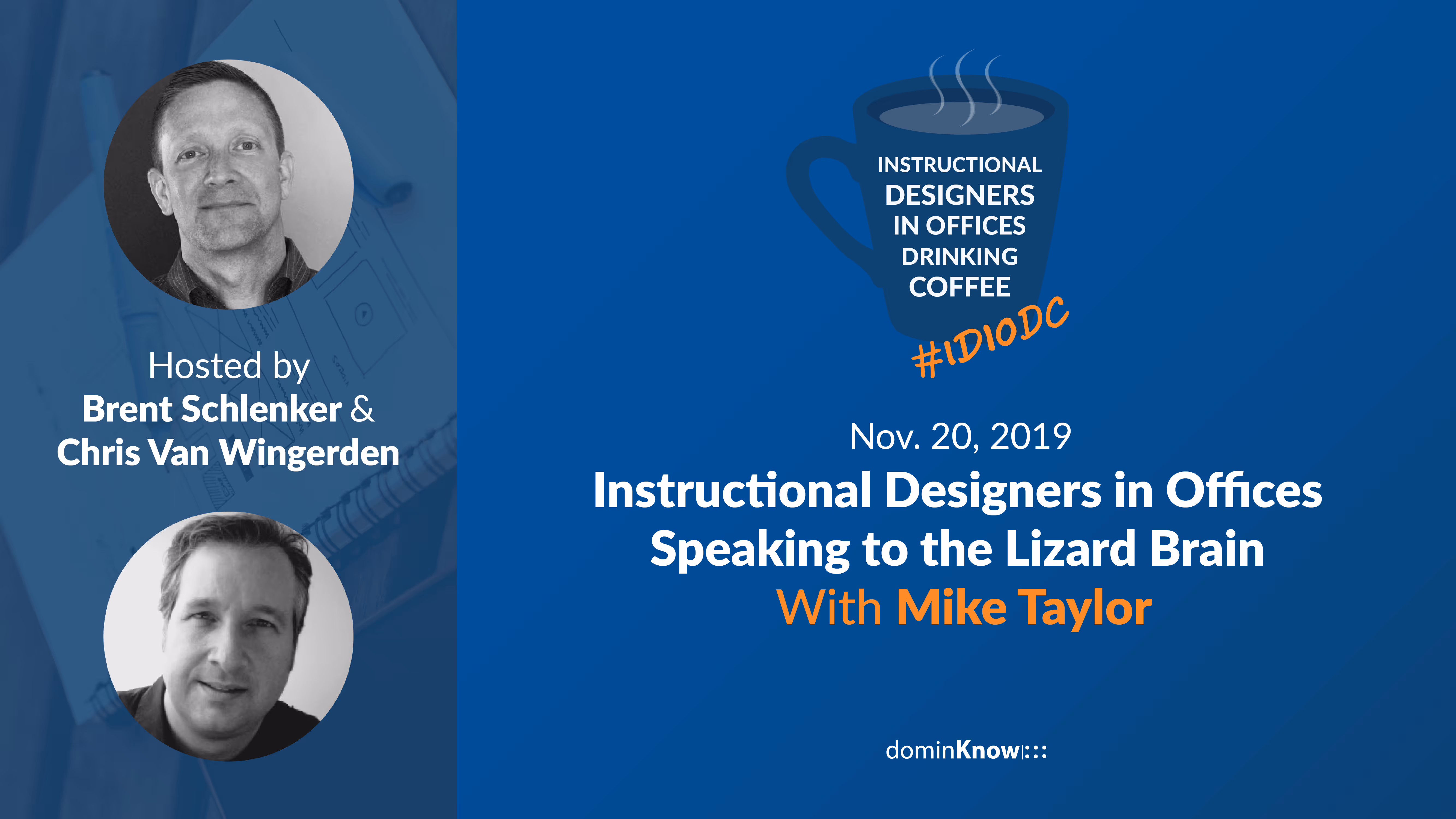 Hosted by
Brent Schlenker &
Chris Van Wingerden

INSTRUCTIONAL
DESIGNERS
IN OFFICES
DRINKING
COFFEE

#IDIODC

Nov. 20, 2019
Instructional Designers in Offices
Speaking to the Lizard Brain
With Mike Taylor

dominKnow|:::